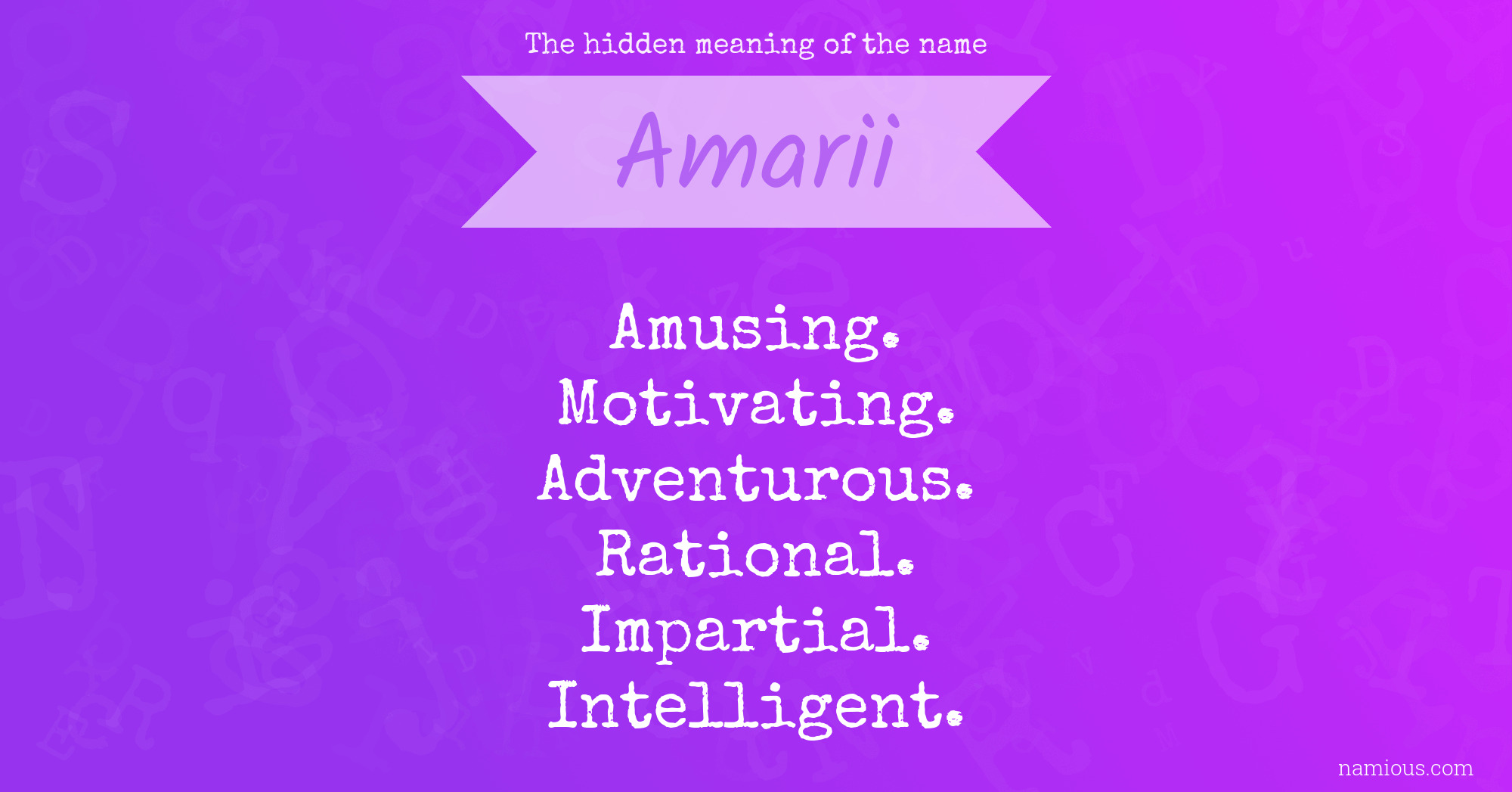 The hidden meaning of the name

Amarii

Amusing.
Motivating.
Adventurous.
Rational.
Impartial.
Intelligent.

namious.com